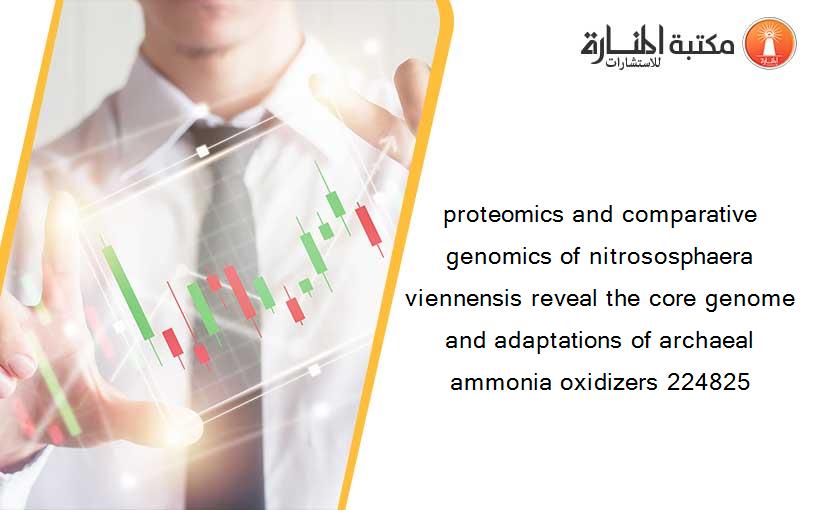 مكتبة المنارة للاستشارات

proteomics and comparative genomics of nitrososphaera viennensis reveal the core genome and adaptations of archaeal ammonia oxidizers 224825